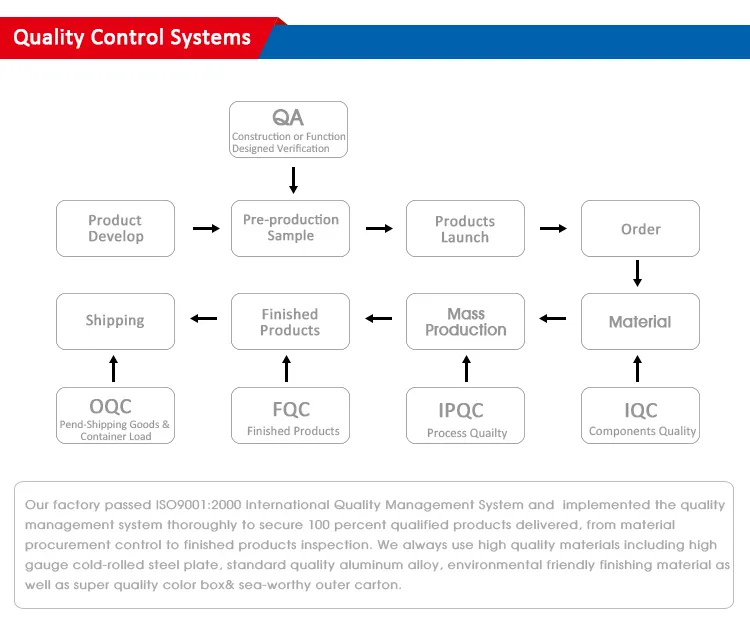 Quality Control Systems

QA
Construction or Function Designed Verification

Product Develop

Pre-production Sample

Products Launch

Order

Shipping

Finished Products

Mass Production

Material

OQC
Pend-Shipping Goods & Container Load

FQC
Finished Products

IPQC
Process Quailty

IQC
Components Quality

Our factory passed ISO9001:2000 International Quality Management System and implemented the quality management system thoroughly to secure 100 percent qualified products delivered, from material procurement control to finished products inspection. We always use high quality materials including high gauge cold-rolled steel plate, standard quality aluminum alloy, environmental friendly finishing material as well as super quality color box& sea-worthy outer carton.